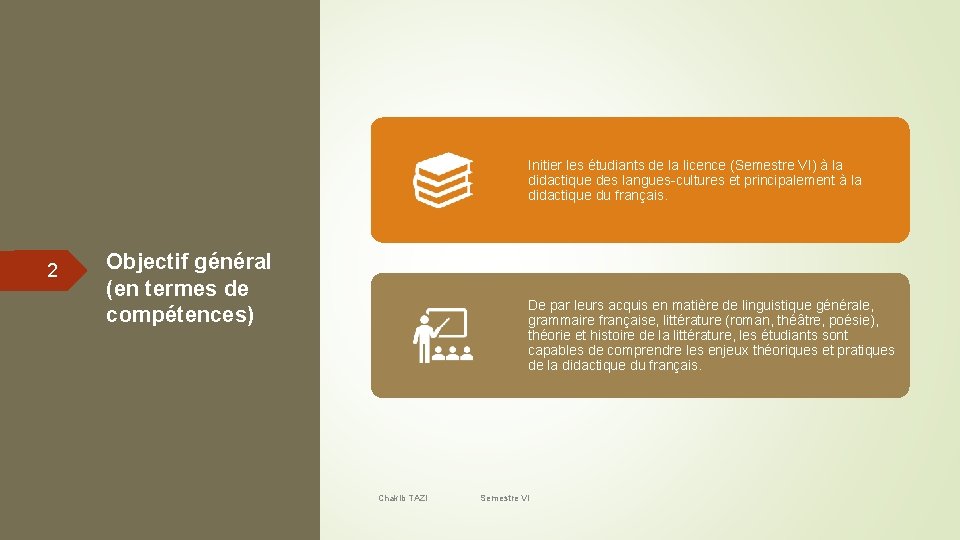 2

Objectif général (en termes de compétences)

Initier les étudiants de la licence (Semestre VI) à la didactique des langues-cultures et principalement à la didactique du français.

De par leurs acquis en matière de linguistique générale, grammaire française, littérature (roman, théâtre, poésie), théorie et histoire de la littérature, les étudiants sont capables de comprendre les enjeux théoriques et pratiques de la didactique du français.

Chakib TAZI

Semestre VI